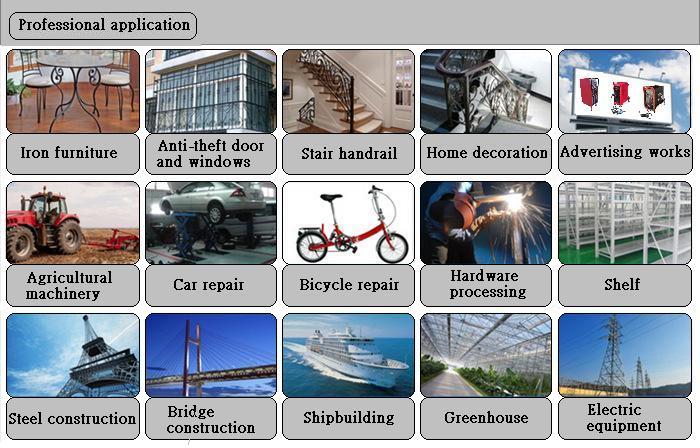 Professional application

Iron furniture

Anti-theft door and windows

Stair handrail

Home decoration

Advertising works

Agricultural machinery

Car repair

Bicycle repair

Hardware processing

Shelf

Steel construction

Bridge construction

Shipbuilding

Greenhouse

Electric equipment